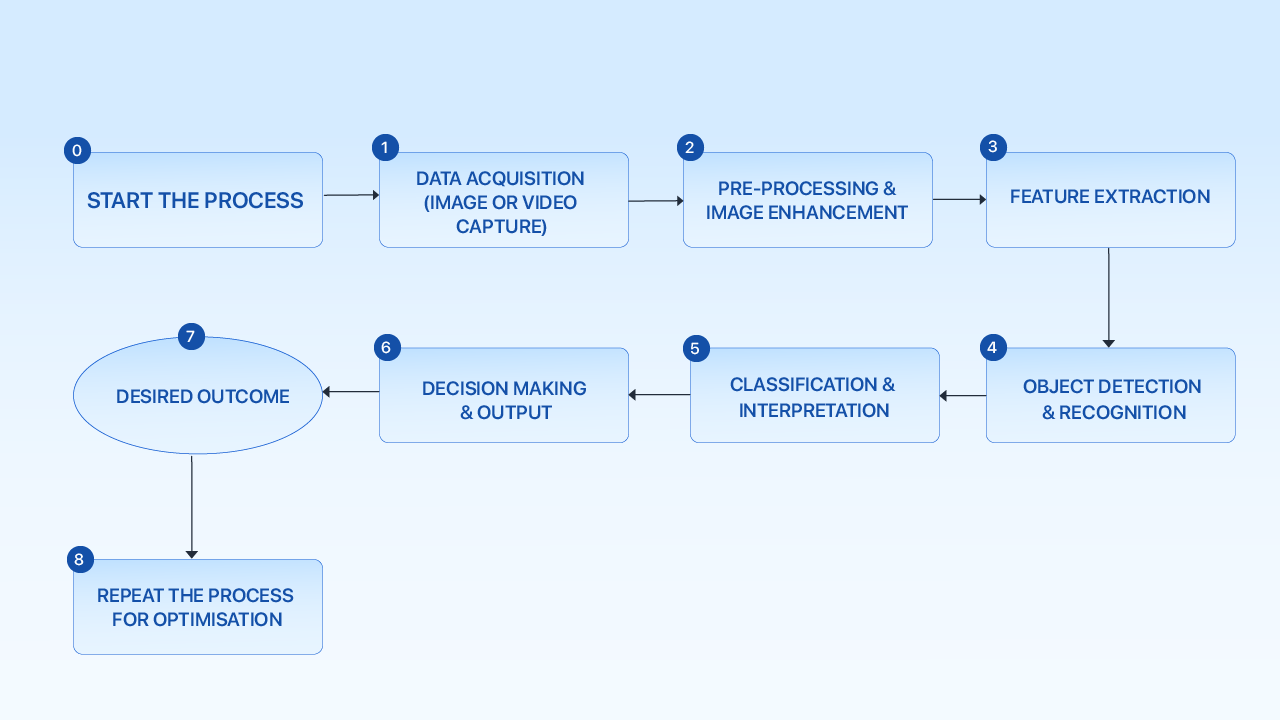 0
START THE PROCESS

1
DATA ACQUISITION (IMAGE OR VIDEO CAPTURE)

2
PRE-PROCESSING & IMAGE ENHANCEMENT

3
FEATURE EXTRACTION

4
OBJECT DETECTION & RECOGNITION

5
CLASSIFICATION & INTERPRETATION

6
DECISION MAKING & OUTPUT

7
DESIRED OUTCOME

8
REPEAT THE PROCESS FOR OPTIMISATION